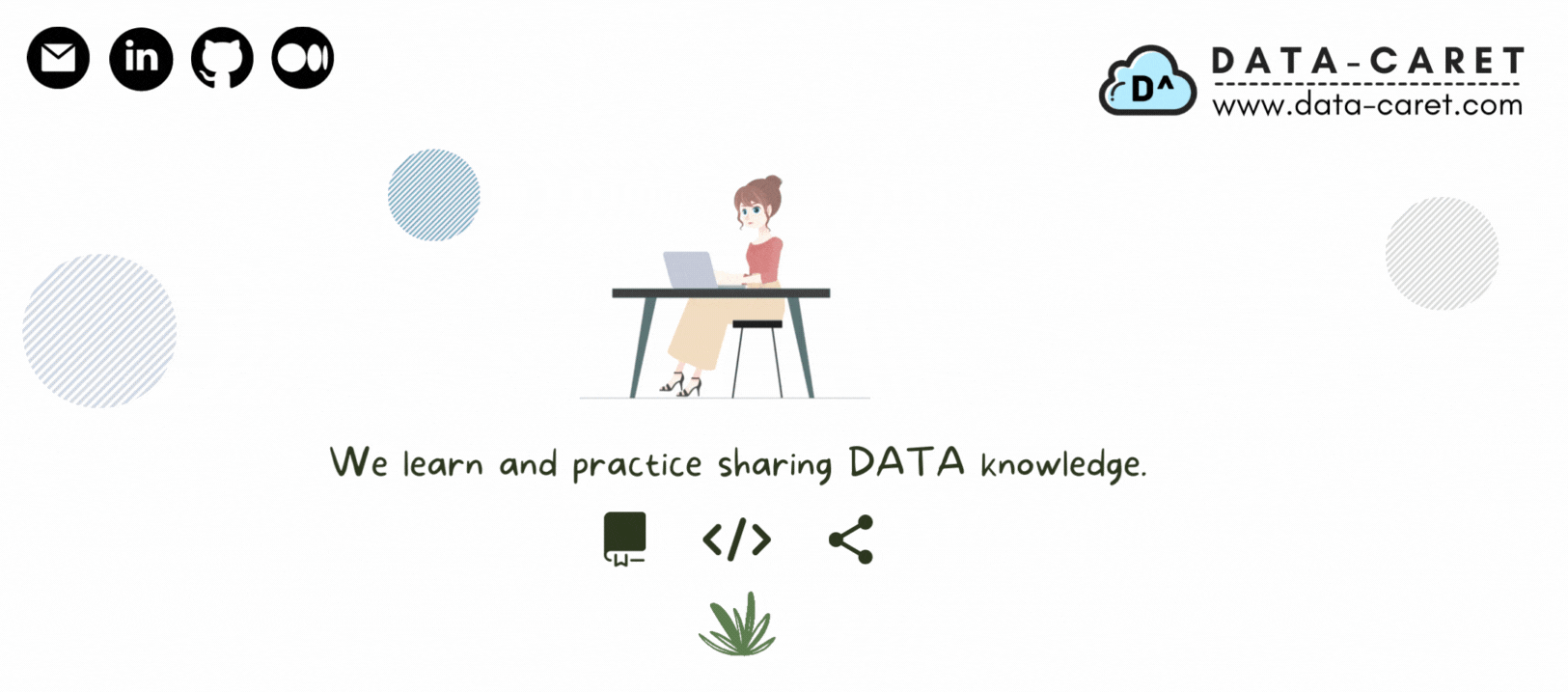 in

D^ DATA-CARET
www.data-caret.com

We learn and practice sharing DATA knowledge.

</>